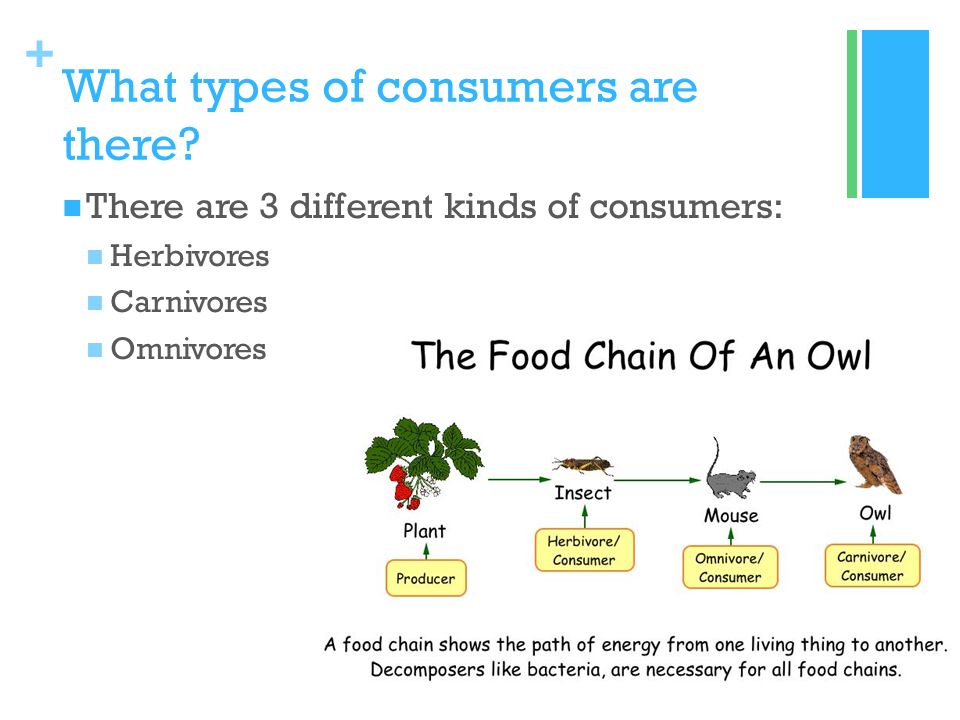 +
What types of consumers are there?

There are 3 different kinds of consumers:

Herbivores

Carnivores

Omnivores

The Food Chain Of An Owl

Plant

Producer

Insect

Herbivore/ Consumer

Mouse

Omnivore/ Consumer

Owl

Carnivore/ Consumer

A food chain shows the path of energy from one living thing to another. Decomposers like bacteria, are necessary for all food chains.